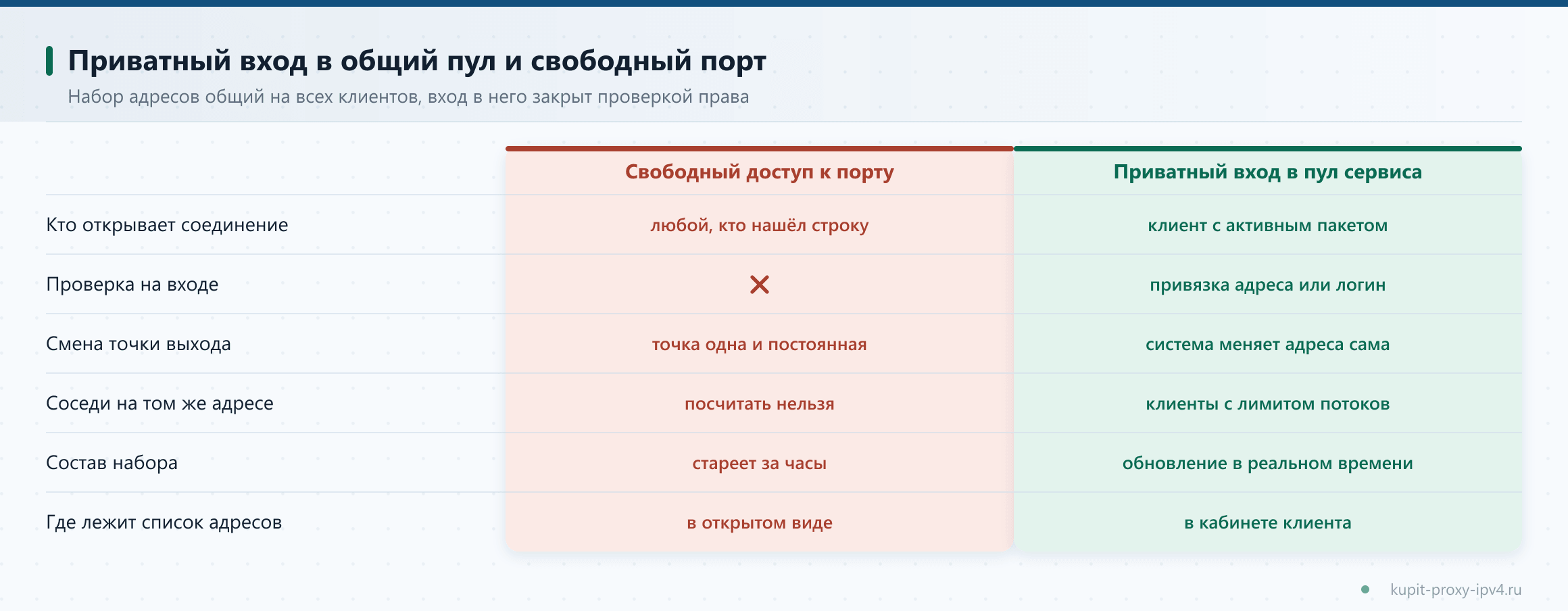 Приватный вход в общий пул и свободный порт

Набор адресов общий на всех клиентов, вход в него закрыт проверкой права

| | Свободный доступ к порту | Приватный вход в пул сервиса |
|---|---|---|
| Кто открывает соединение | любой, кто нашёл строку | клиент с активным пакетом |
| Проверка на входе | ✕ | привязка адреса или логин |
| Смена точки выхода | точка одна и постоянная | система меняет адреса сама |
| Соседи на том же адресе | посчитать нельзя | клиенты с лимитом потоков |
| Состав набора | стареет за часы | обновление в реальном времени |
| Где лежит список адресов | в открытом виде | в кабинете клиента |

kupit-proxy-ipv4.ru